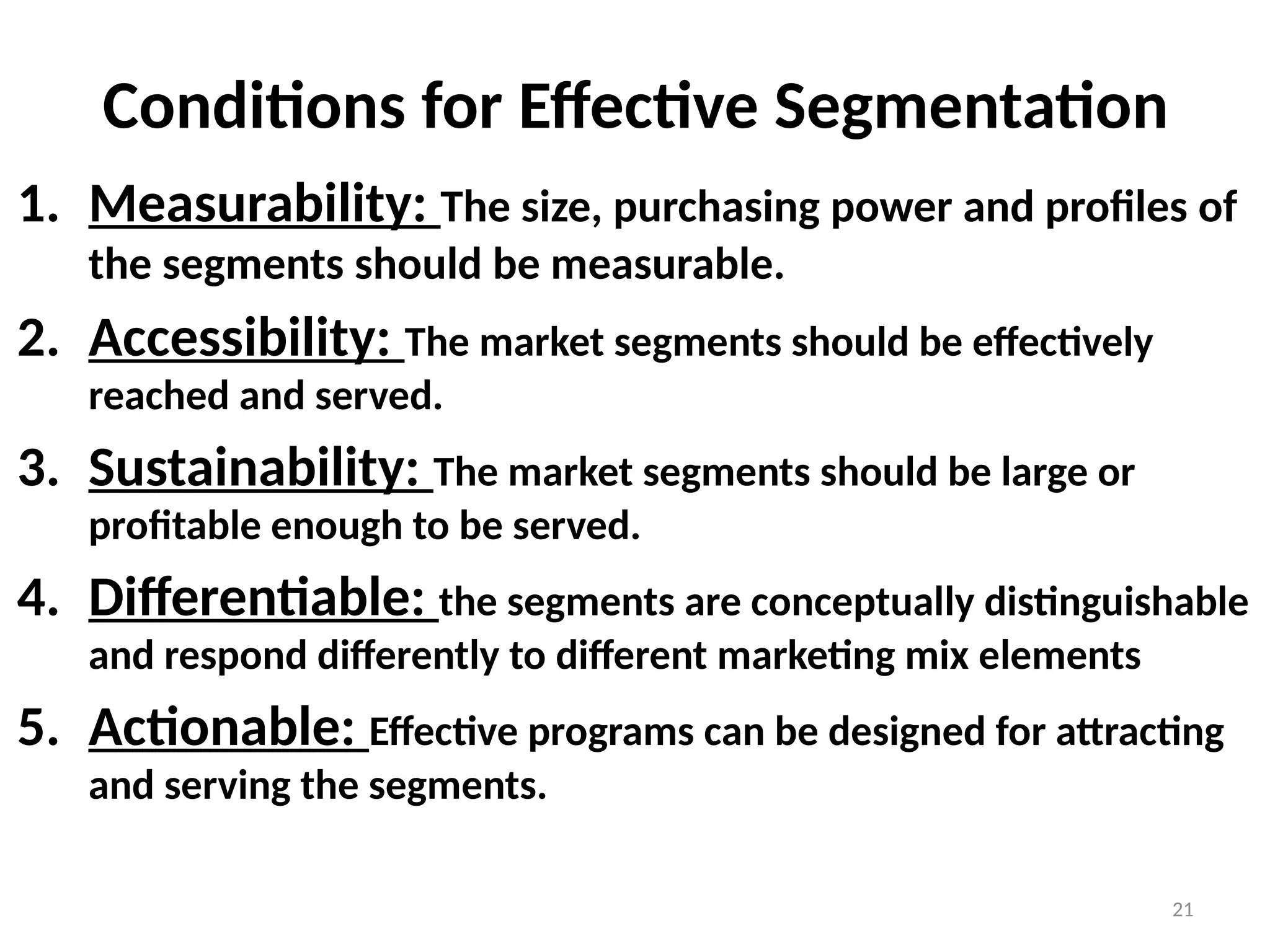 Conditions for Effective Segmentation

1. Measurability: The size, purchasing power and profiles of the segments should be measurable.

2. Accessibility: The market segments should be effectively reached and served.

3. Sustainability: The market segments should be large or profitable enough to be served.

4. Differentiable: the segments are conceptually distinguishable and respond differently to different marketing mix elements

5. Actionable: Effective programs can be designed for attracting and serving the segments.

21